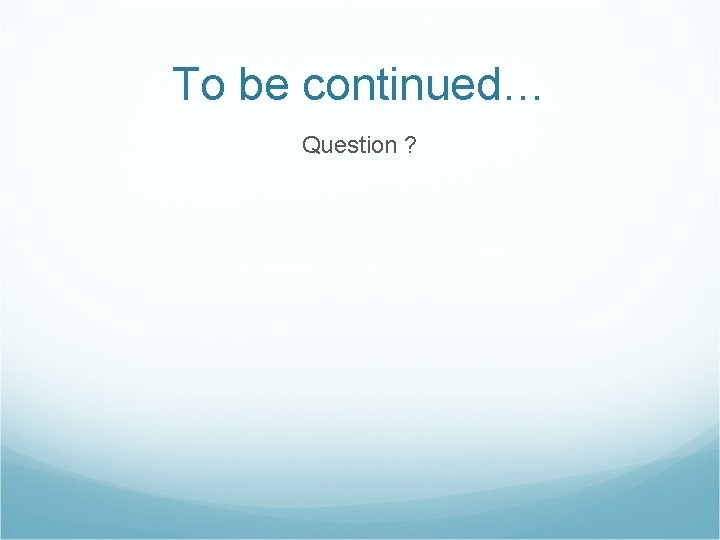 To be continued…

Question ?